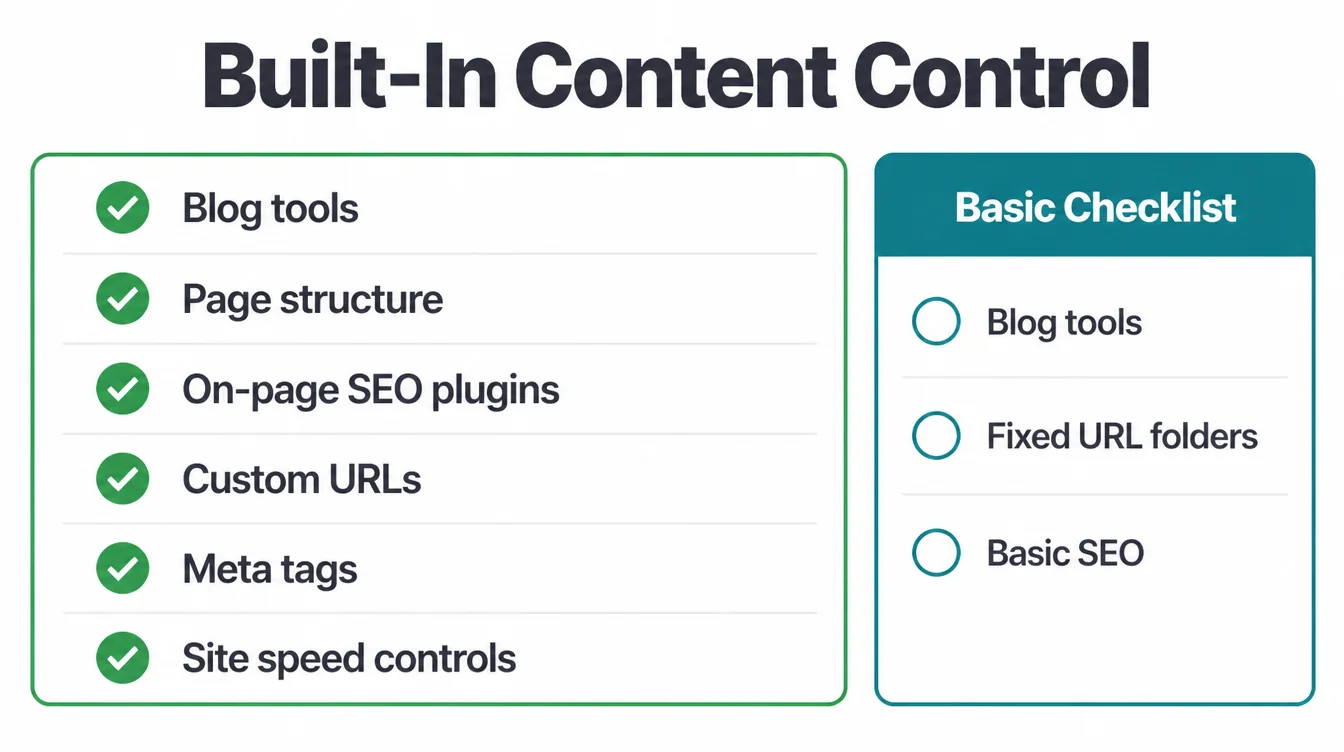 Built-In Content Control

Blog tools
Page structure
On-page SEO plugins
Custom URLs
Meta tags
Site speed controls

Basic Checklist

Blog tools
Fixed URL folders
Basic SEO